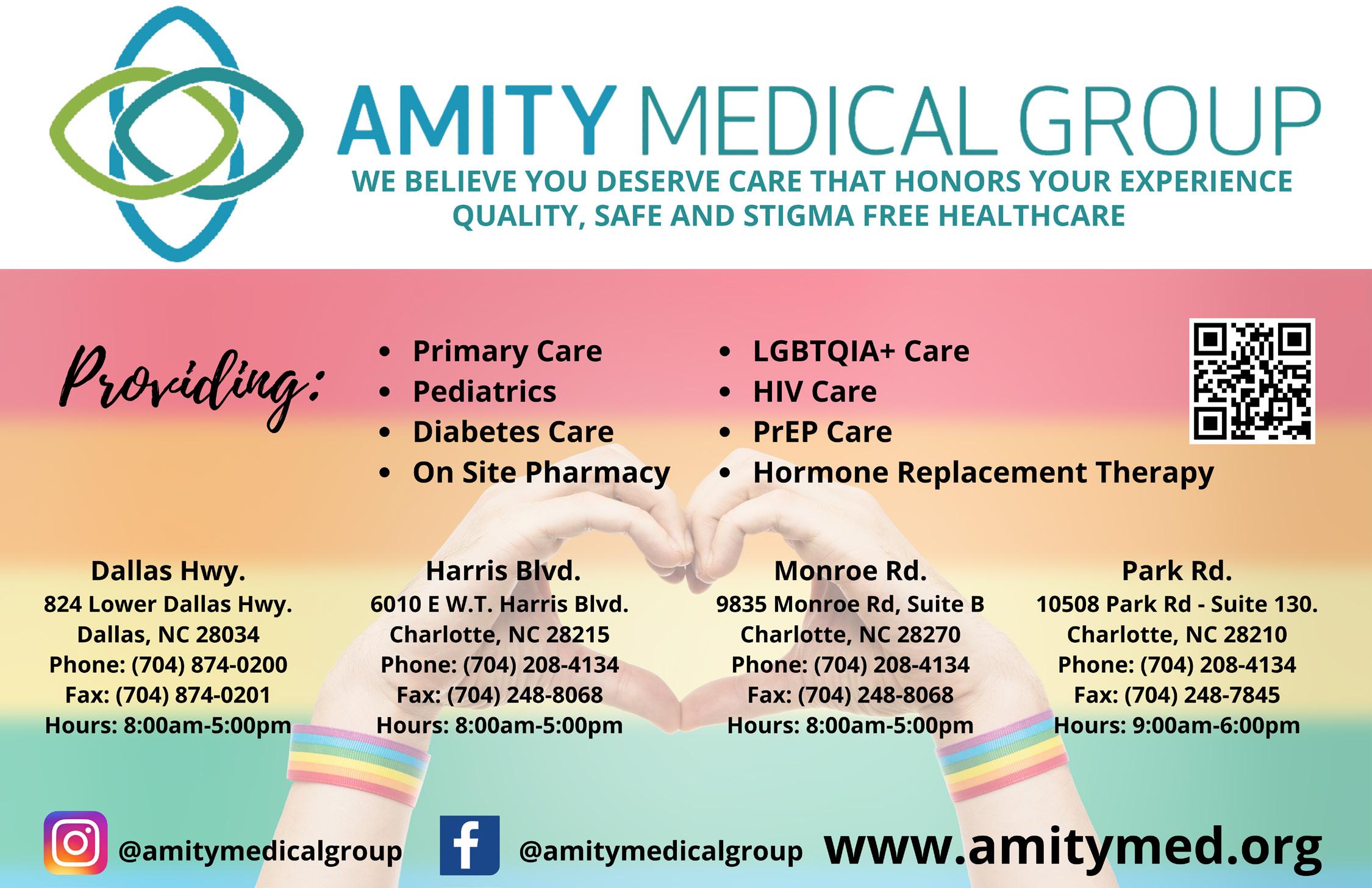 AMITY MEDICAL GROUP

WE BELIEVE YOU DESERVE CARE THAT HONORS YOUR EXPERIENCE
QUALITY, SAFE AND STIGMA FREE HEALTHCARE

Providing:

- Primary Care
- Pediatrics
- Diabetes Care
- On Site Pharmacy

- LGBTQIA+ Care
- HIV Care
- PrEP Care
- Hormone Replacement Therapy

Dallas Hwy.
824 Lower Dallas Hwy.
Dallas, NC 28034
Phone: (704) 874-0200
Fax: (704) 874-0201
Hours: 8:00am-5:00pm

Harris Blvd.
6010 E W.T. Harris Blvd.
Charlotte, NC 28215
Phone: (704) 208-4134
Fax: (704) 248-8068
Hours: 8:00am-5:00pm

Monroe Rd.
9835 Monroe Rd, Suite B
Charlotte, NC 28270
Phone: (704) 208-4134
Fax: (704) 248-8068
Hours: 8:00am-5:00pm

Park Rd.
10508 Park Rd - Suite 130.
Charlotte, NC 28210
Phone: (704) 208-4134
Fax: (704) 248-7845
Hours: 9:00am-6:00pm

@amitymedicalgroup
@amitymedicalgroup
www.amitymed.org